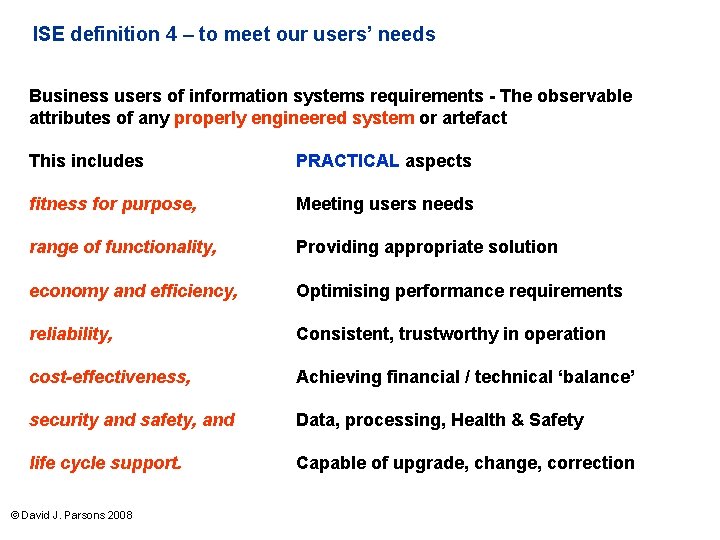 ISE definition 4 – to meet our users' needs

Business users of information systems requirements - The observable attributes of any properly engineered system or artefact

| This includes | PRACTICAL aspects |
|---|---|
| fitness for purpose, | Meeting users needs |
| range of functionality, | Providing appropriate solution |
| economy and efficiency, | Optimising performance requirements |
| reliability, | Consistent, trustworthy in operation |
| cost-effectiveness, | Achieving financial / technical 'balance' |
| security and safety, and | Data, processing, Health & Safety |
| life cycle support. | Capable of upgrade, change, correction |

© David J. Parsons 2008